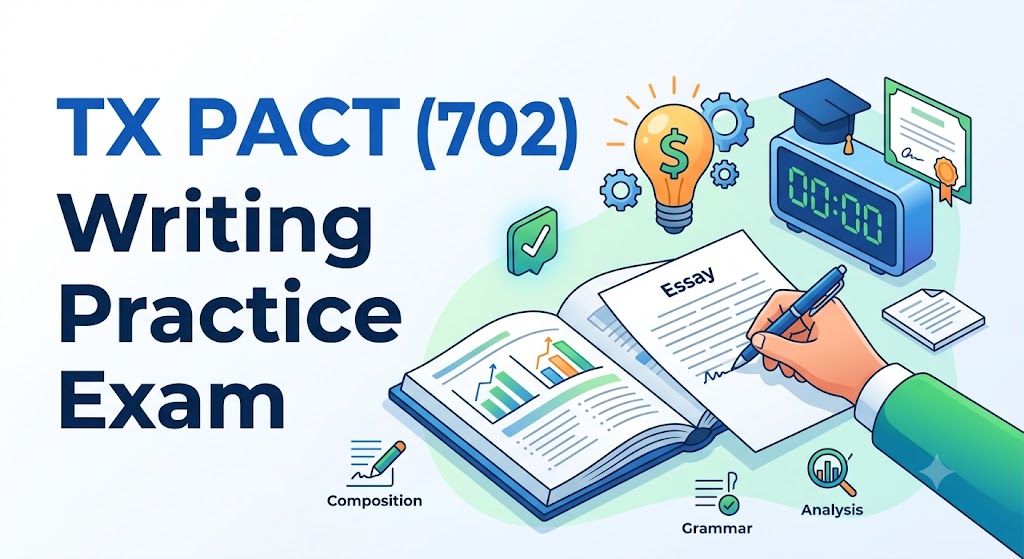 TX PACT (702)
Writing Practice Exam

$

00:00

Essay

Composition

Grammar

Analysis